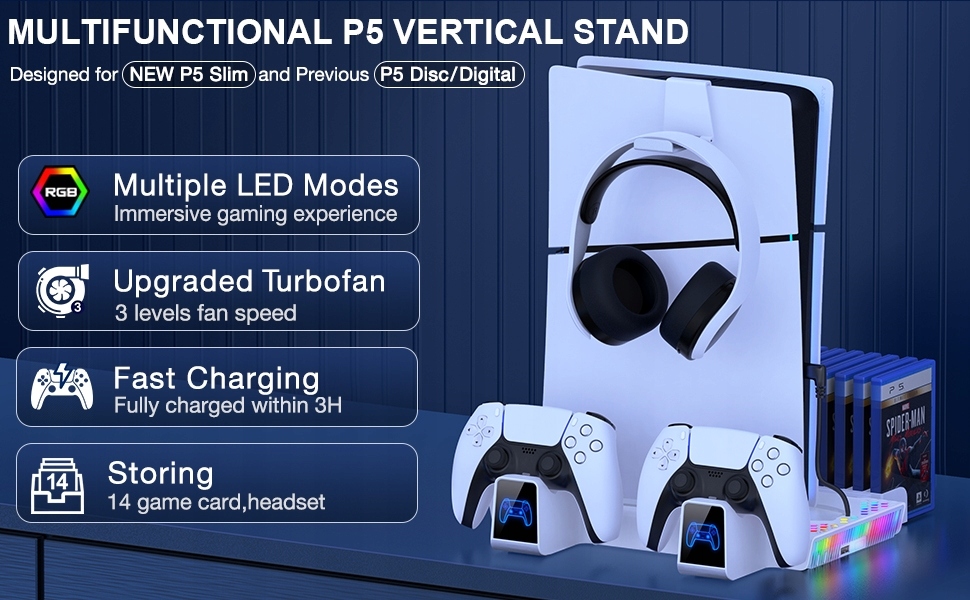 MULTIFUNCTIONAL P5 VERTICAL STAND

Designed for NEW P5 Slim and Previous P5 Disc/Digital

RGB

Multiple LED Modes
Immersive gaming experience

3

Upgraded Turbofan
3 levels fan speed

Fast Charging
Fully charged within 3H

14

Storing
14 game card,headset

P5

SPIDER-MAN